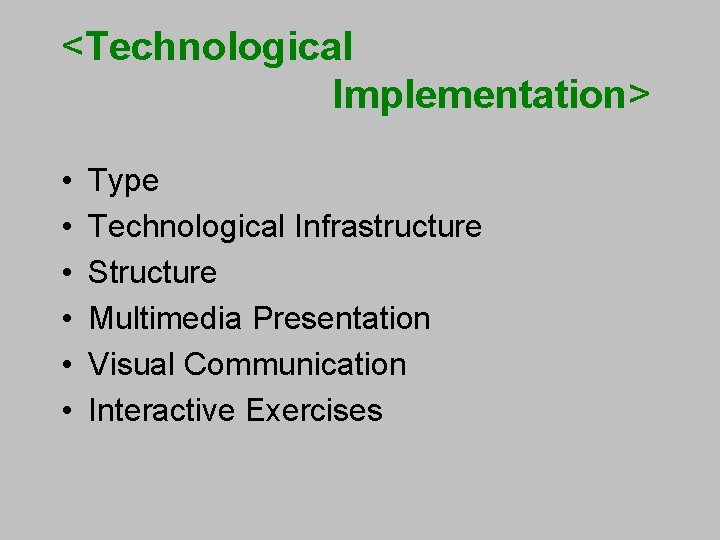 <Technological Implementation>

• Type
• Technological Infrastructure
• Structure
• Multimedia Presentation
• Visual Communication
• Interactive Exercises